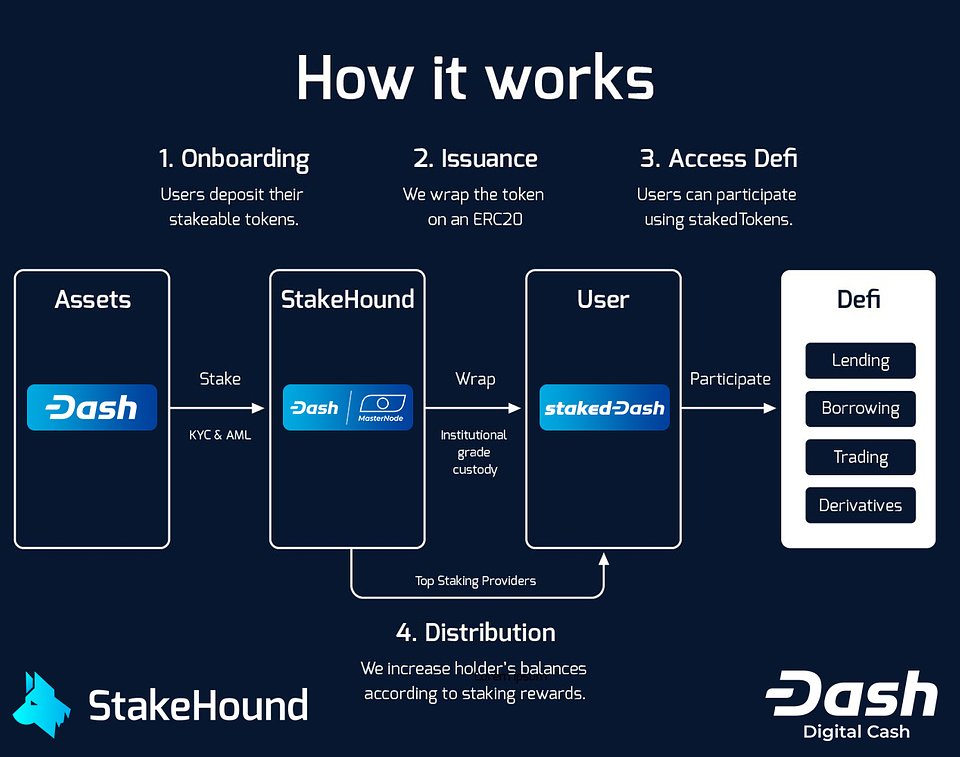 How it works

1. Onboarding
Users deposit their stakeable tokens.

2. Issuance
We wrap the token on an ERC20

3. Access Defi
Users can participate using stakedTokens.

Assets

Dash

Stake

KYC & AML

StakeHound

Dash MasterNode

Wrap

Institutional grade custody

User

stakedDash

Participate

Defi

Lending

Borrowing

Trading

Derivatives

Top Staking Providers

4. Distribution
We increase holder's balances according to staking rewards.

StakeHound

Dash
Digital Cash